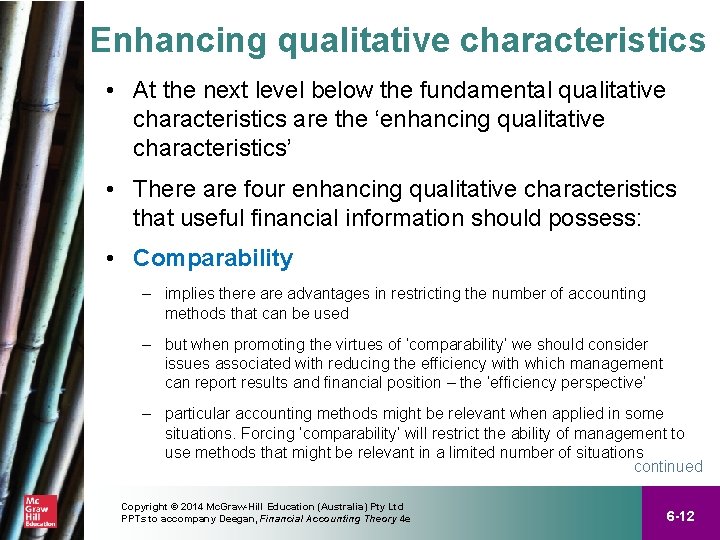 Enhancing qualitative characteristics

• At the next level below the fundamental qualitative characteristics are the ‘enhancing qualitative characteristics’

• There are four enhancing qualitative characteristics that useful financial information should possess:

• Comparability

– implies there are advantages in restricting the number of accounting methods that can be used

– but when promoting the virtues of 'comparability' we should consider issues associated with reducing the efficiency with which management can report results and financial position – the 'efficiency perspective'

– particular accounting methods might be relevant when applied in some situations. Forcing 'comparability' will restrict the ability of management to use methods that might be relevant in a limited number of situations

continued

Mc Graw Hill Education

Copyright © 2014 McGraw-Hill Education (Australia) Pty Ltd
PPTs to accompany Deegan, Financial Accounting Theory 4e

6-12